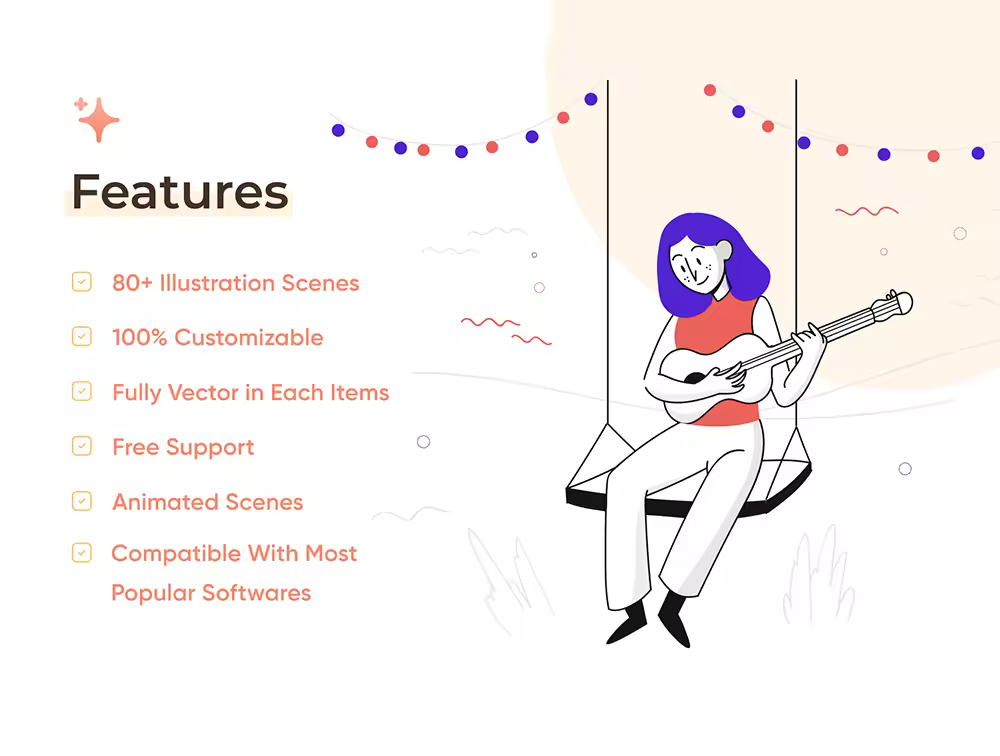 Features

80+ Illustration Scenes

100% Customizable

Fully Vector in Each Items

Free Support

Animated Scenes

Compatible With Most Popular Softwares